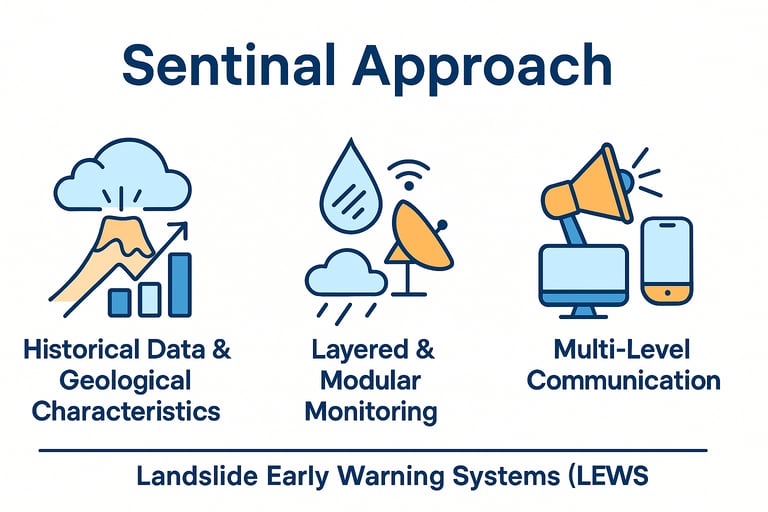 Sentinal Approach

Historical Data & Geological Characteristics

Layered & Modular Monitoring

Multi-Level Communication

Landslide Early Warning Systems (LEWS